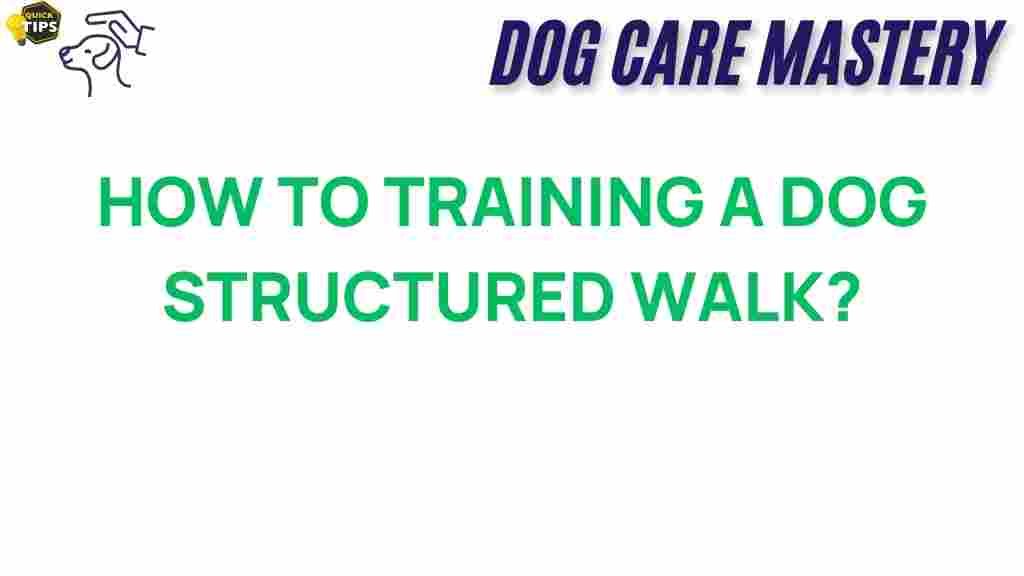 QUICK TIPS

DOG CARE MASTERY

HOW TO TRAINING A DOG STRUCTURED WALK?